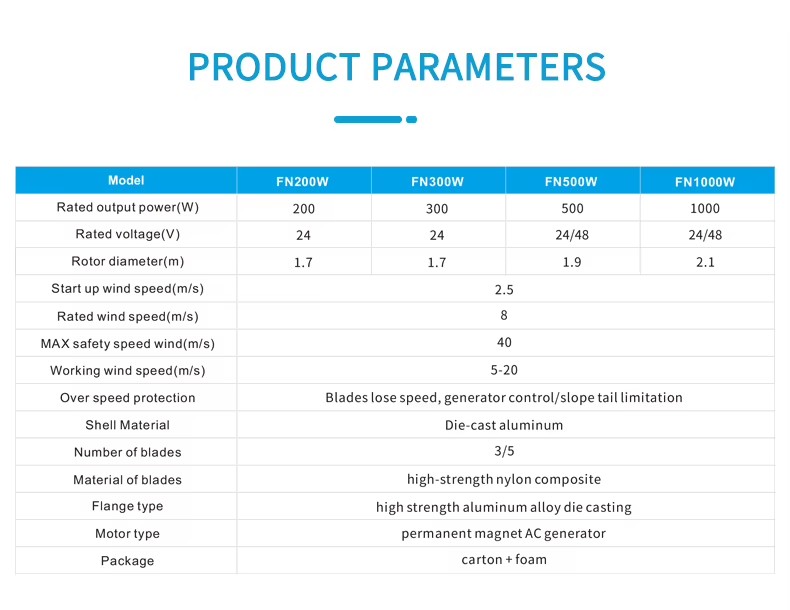 PRODUCT PARAMETERS

| Model | FN200W | FN300W | FN500W | FN1000W |
|---|---|---|---|---|
| Rated output power(W) | 200 | 300 | 500 | 1000 |
| Rated voltage(V) | 24 | 24 | 24/48 | 24/48 |
| Rotor diameter(m) | 1.7 | 1.7 | 1.9 | 2.1 |
| Start up wind speed(m/s) | 2.5 | | | |
| Rated wind speed(m/s) | 8 | | | |
| MAX safety speed wind(m/s) | 40 | | | |
| Working wind speed(m/s) | 5-20 | | | |
| Over speed protection | Blades lose speed, generator control/slope tail limitation | | | |
| Shell Material | Die-cast aluminum | | | |
| Number of blades | 3/5 | | | |
| Material of blades | high-strength nylon composite | | | |
| Flange type | high strength aluminum alloy die casting | | | |
| Motor type | permanent magnet AC generator | | | |
| Package | carton + foam | | | |